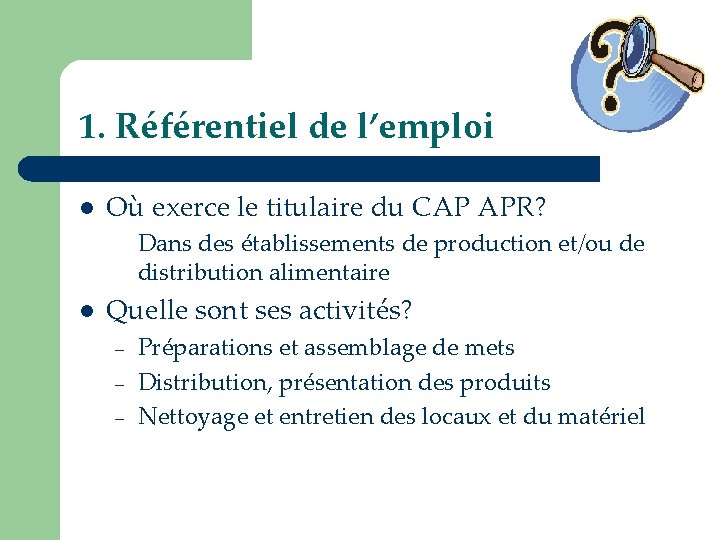 1. Référentiel de l’emploi

- Où exerce le titulaire du CAP APR?

Dans des établissements de production et/ou de distribution alimentaire

- Quelle sont ses activités?
  – Préparations et assemblage de mets
  – Distribution, présentation des produits
  – Nettoyage et entretien des locaux et du matériel